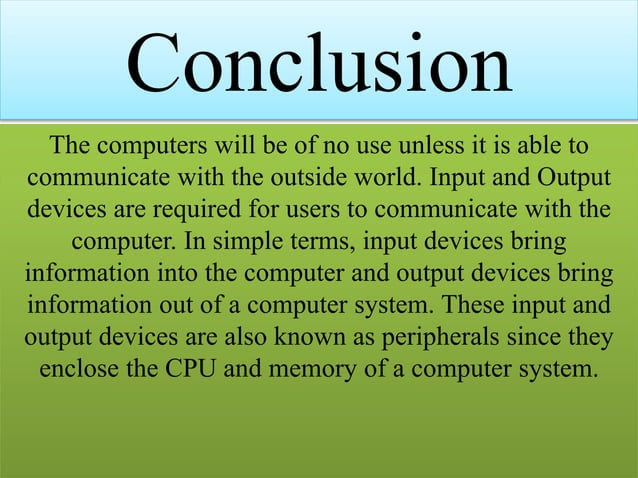 Conclusion

The computers will be of no use unless it is able to communicate with the outside world. Input and Output devices are required for users to communicate with the computer. In simple terms, input devices bring information into the computer and output devices bring information out of a computer system. These input and output devices are also known as peripherals since they enclose the CPU and memory of a computer system.